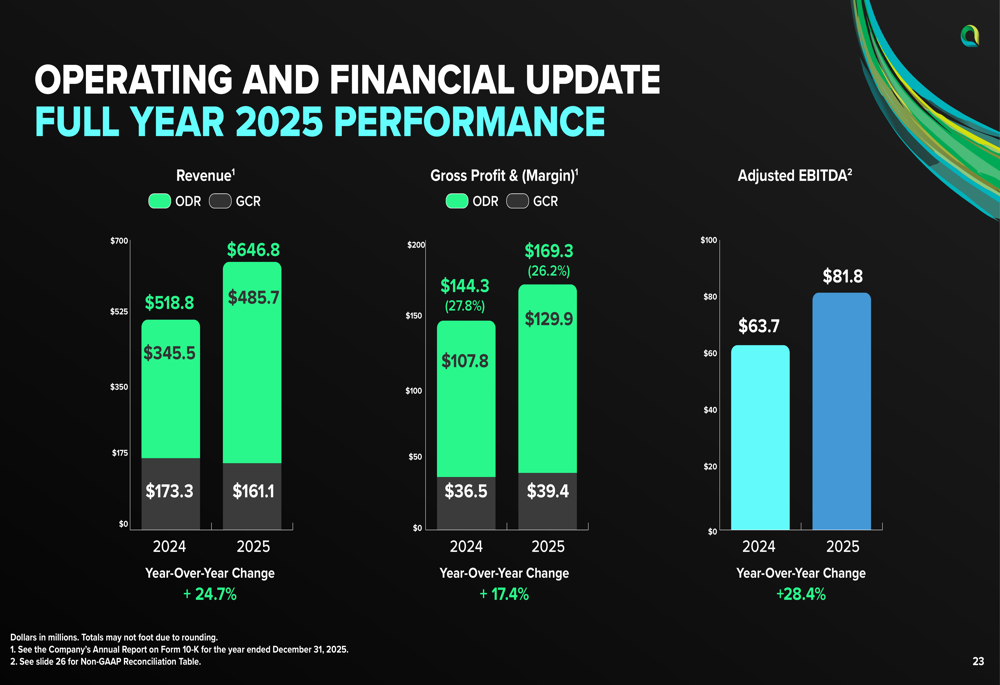 OPERATING AND FINANCIAL UPDATE
FULL YEAR 2025 PERFORMANCE

Revenue$^1$

ODR GCR

$700
$525
$350
$175
$0

$518.8
$345.5
$173.3

$646.8
$485.7
$161.1

2024 2025

Year-Over-Year Change
+ 24.7%

Gross Profit & (Margin)$^1$

ODR GCR

$200
$150
$100
$50
$0

$144.3
(27.8%)
$107.8
$36.5

$169.3
(26.2%)
$129.9
$39.4

2024 2025

Year-Over-Year Change
+ 17.4%

Adjusted EBITDA$^2$

$100
$80
$60
$40
$20
$0

$63.7
$81.8

2024 2025

Year-Over-Year Change
+28.4%

Dollars in millions. Totals may not foot due to rounding.
1. See the Company's Annual Report on Form 10-K for the year ended December 31, 2025.
2. See slide 26 for Non-GAAP Reconciliation Table.

23